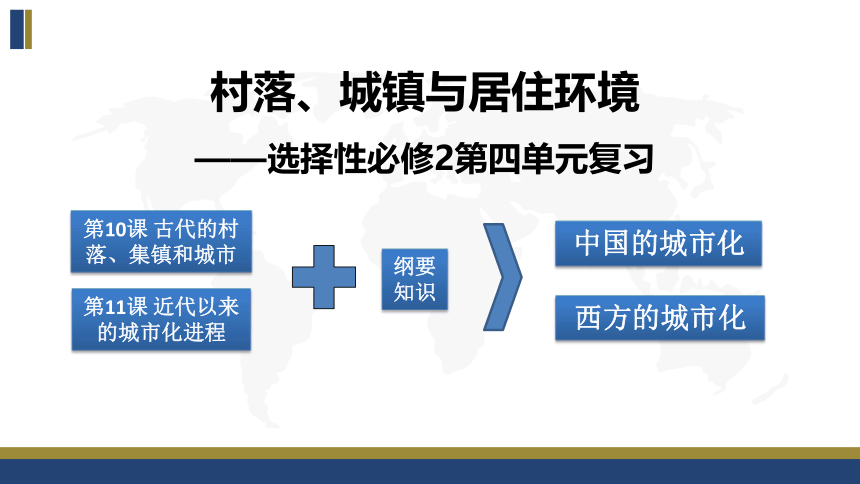 村落、城镇与居住环境

——选择性必修2第四单元复习

第10课 古代的村落、集镇和城市

第11课 近代以来的城市化进程

纲要知识

中国的城市化

西方的城市化